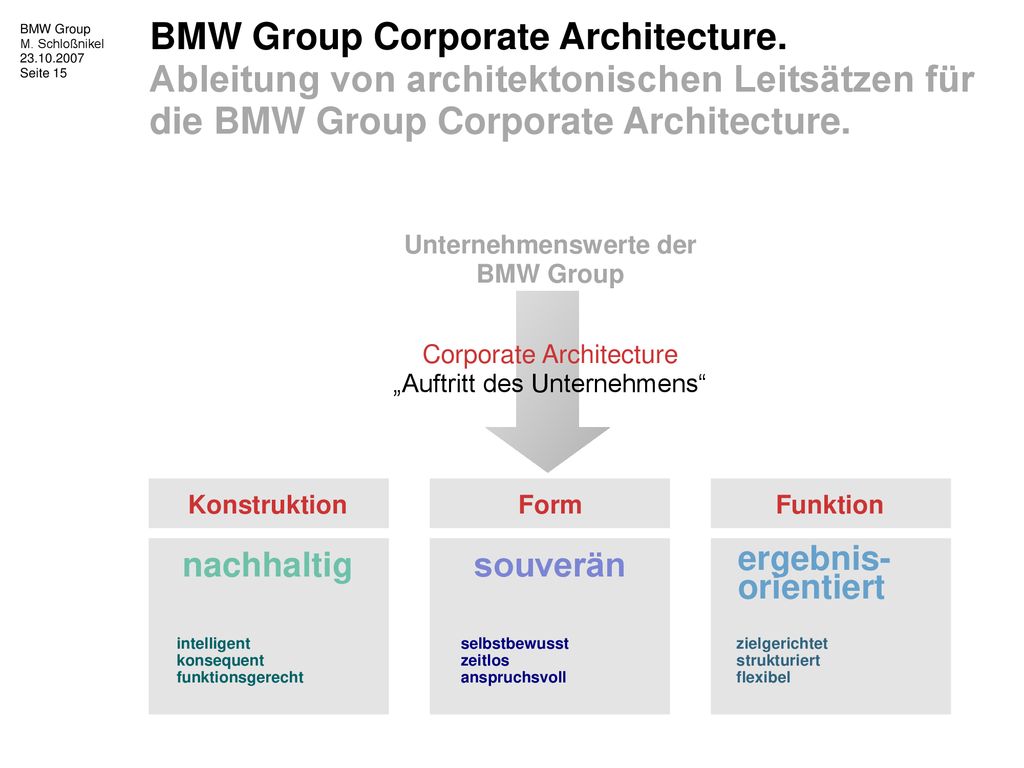 BMW Group
M. Schloßnikel
23.10.2007
Seite 15

BMW Group Corporate Architecture.
Ableitung von architektonischen Leitsätzen für die BMW Group Corporate Architecture.

Unternehmenswerte der BMW Group

Corporate Architecture
„Auftritt des Unternehmens“

Konstruktion

nachhaltig

intelligent
konsequent
funktionsgerecht

Form

souverän

selbstbewusst
zeitlos
anspruchsvoll

Funktion

ergebnisorientiert

zielgerichtet
strukturiert
flexibel